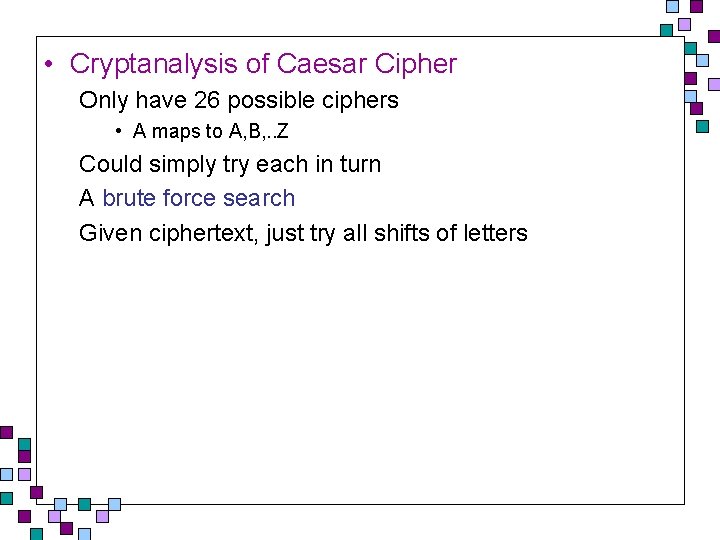 • Cryptanalysis of Caesar Cipher

Only have 26 possible ciphers

• A maps to A,B,..Z

Could simply try each in turn

A brute force search

Given ciphertext, just try all shifts of letters